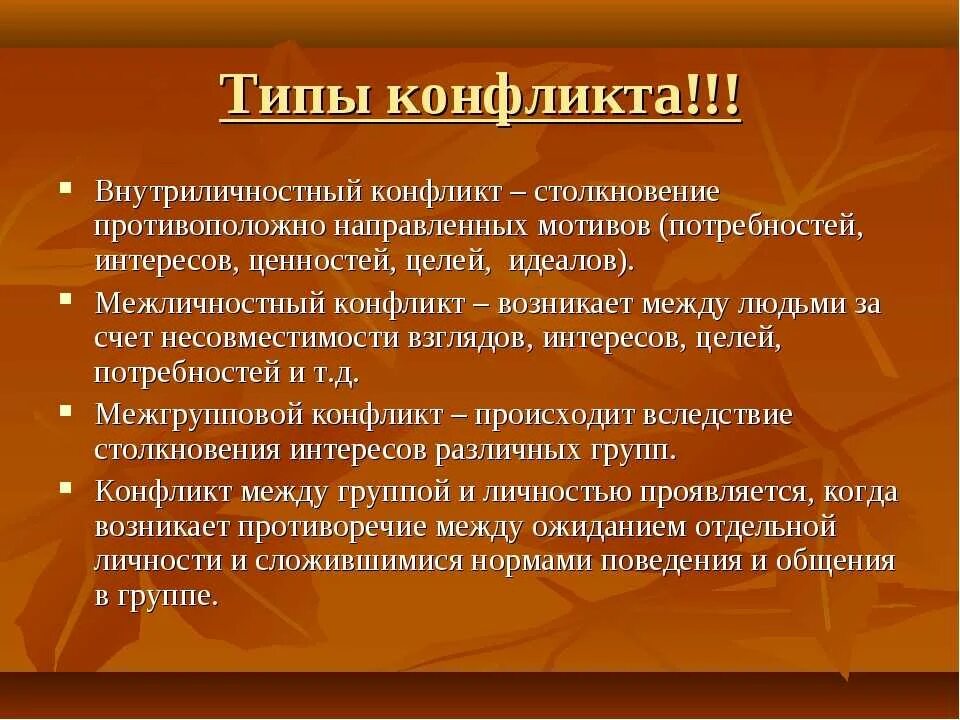 Типы конфликта!!!

Внутриличностный конфликт – столкновение противоположно направленных мотивов (потребностей, интересов, ценностей, целей, идеалов).

Межличностный конфликт – возникает между людьми за счет несовместимости взглядов, интересов, целей, потребностей и т.д.

Межгрупповой конфликт – происходит вследствие столкновения интересов различных групп.

Конфликт между группой и личностью проявляется, когда возникает противоречие между ожиданием отдельной личности и сложившимися нормами поведения и общения в группе.